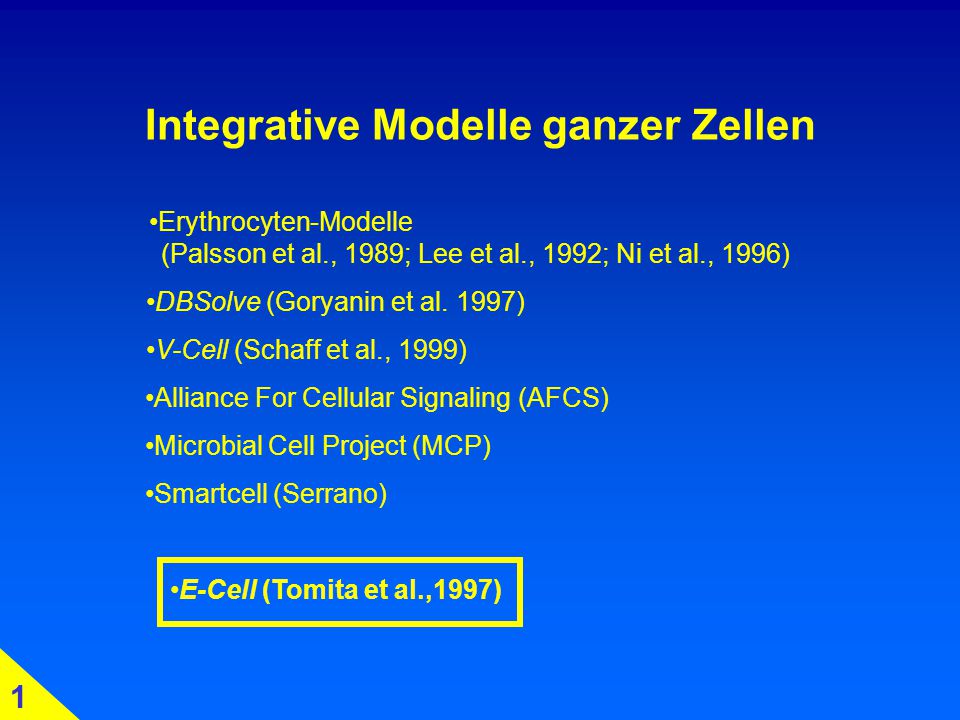 Integrative Modelle ganzer Zellen

•Erythrocyten-Modelle (Palsson et al., 1989; Lee et al., 1992; Ni et al., 1996)

•DBSolve (Goryanin et al. 1997)

•V-Cell (Schaff et al., 1999)

•Alliance For Cellular Signaling (AFCS)

•Microbial Cell Project (MCP)

•Smartcell (Serrano)

•E-Cell (Tomita et al.,1997)

1